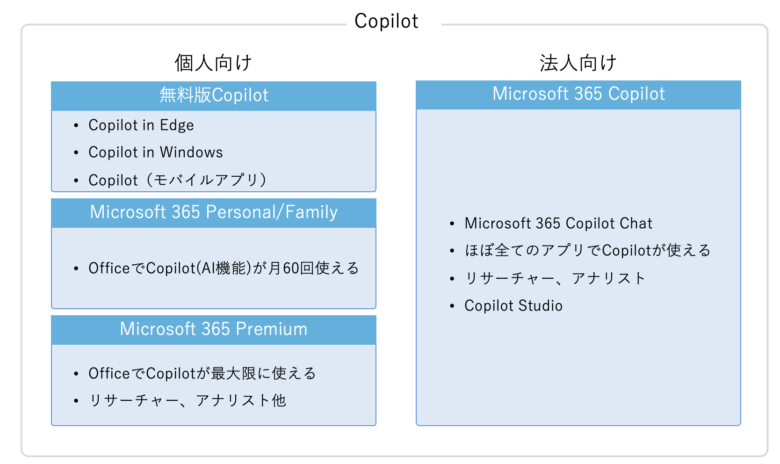 Copilot

個人向け

無料版Copilot

• Copilot in Edge
• Copilot in Windows
• Copilot（モバイルアプリ）

Microsoft 365 Personal/Family

• OfficeでCopilot(AI機能)が月60回使える

Microsoft 365 Premium

• OfficeでCopilotが最大限に使える
• リサーチャー、アナリスト他

法人向け

Microsoft 365 Copilot

• Microsoft 365 Copilot Chat
• ほぼ全てのアプリでCopilotが使える
• リサーチャー、アナリスト
• Copilot Studio